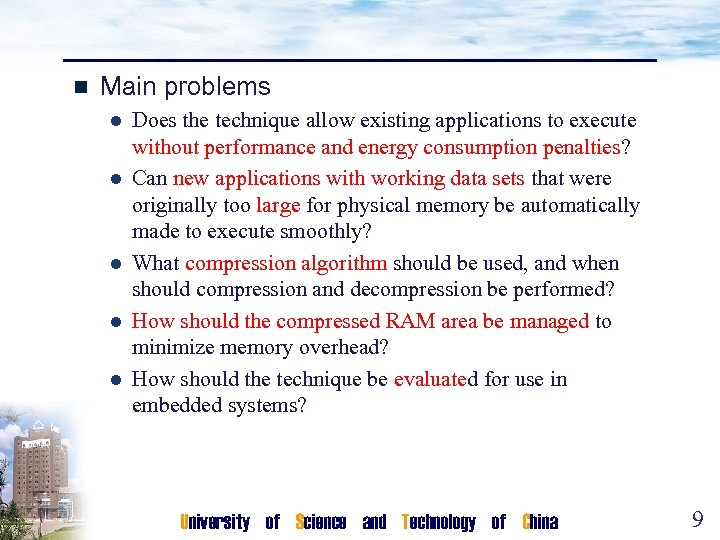 Main problems

Does the technique allow existing applications to execute without performance and energy consumption penalties?

Can new applications with working data sets that were originally too large for physical memory be automatically made to execute smoothly?

What compression algorithm should be used, and when should compression and decompression be performed?

How should the compressed RAM area be managed to minimize memory overhead?

How should the technique be evaluated for use in embedded systems?

University of Science and Technology of China

9